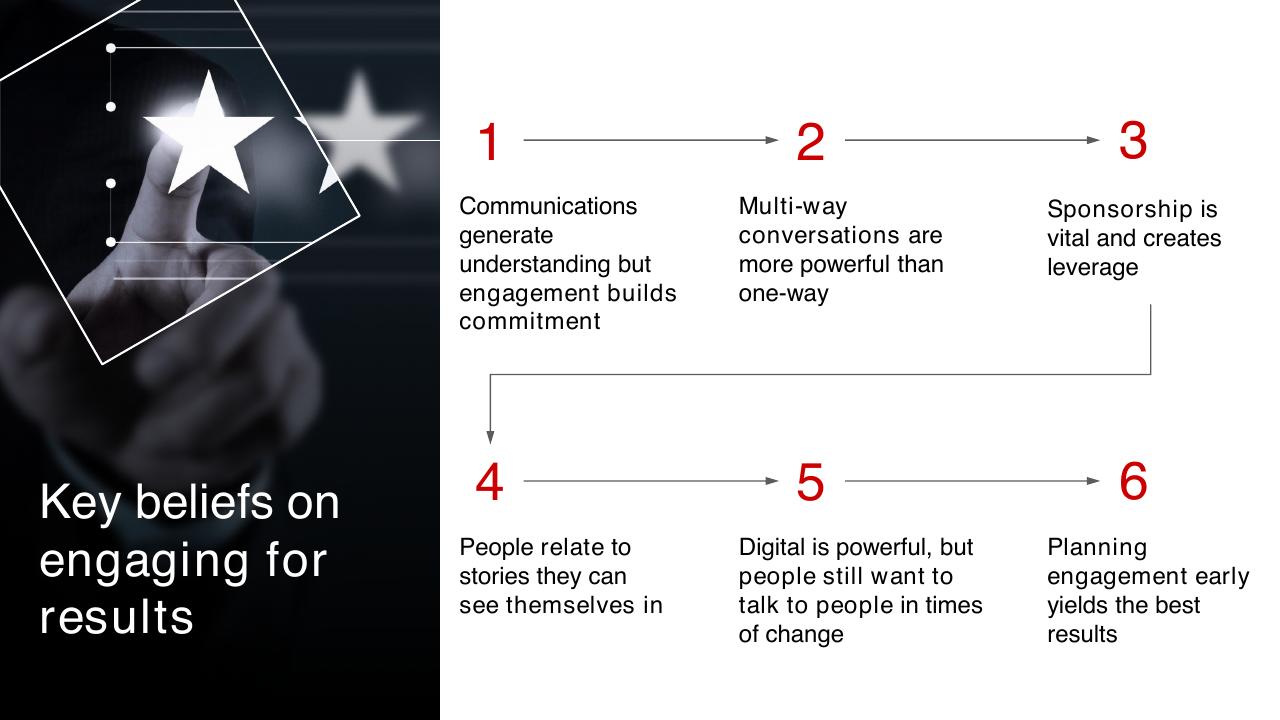 Key beliefs on engaging for results

1

Communications generate understanding but engagement builds commitment

2

Multi-way conversations are more powerful than one-way

3

Sponsorship is vital and creates leverage

4

People relate to stories they can see themselves in

5

Digital is powerful, but people still want to talk to people in times of change

6

Planning engagement early yields the best results